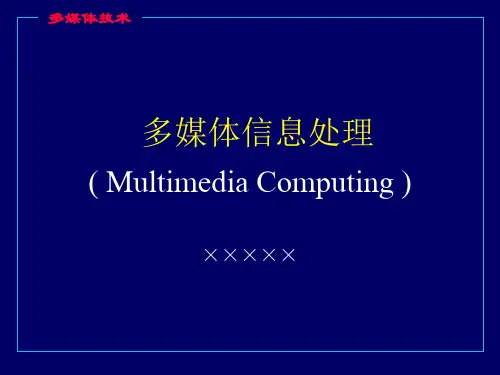 多媒体技术

多媒体信息处理

( Multimedia Computing )

×××××